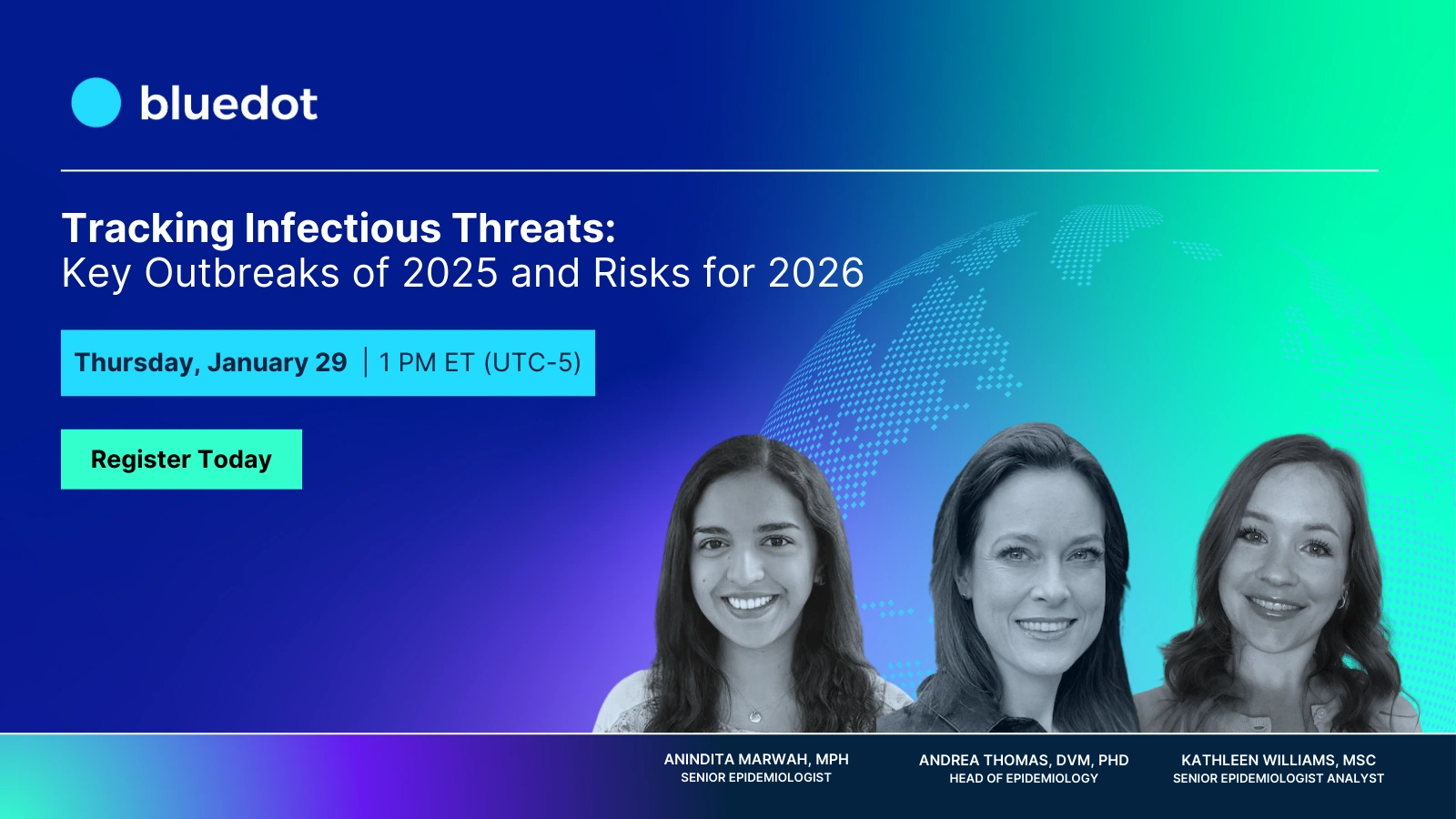 bluedot

Tracking Infectious Threats:
Key Outbreaks of 2025 and Risks for 2026

Thursday, January 29 | 1 PM ET (UTC-5)

Register Today

ANINDITA MARWAH, MPH
SENIOR EPIDEMIOLOGIST

ANDREA THOMAS, DVM, PHD
HEAD OF EPIDEMIOLOGY

KATHLEEN WILLIAMS, MSC
SENIOR EPIDEMIOLOGIST ANALYST